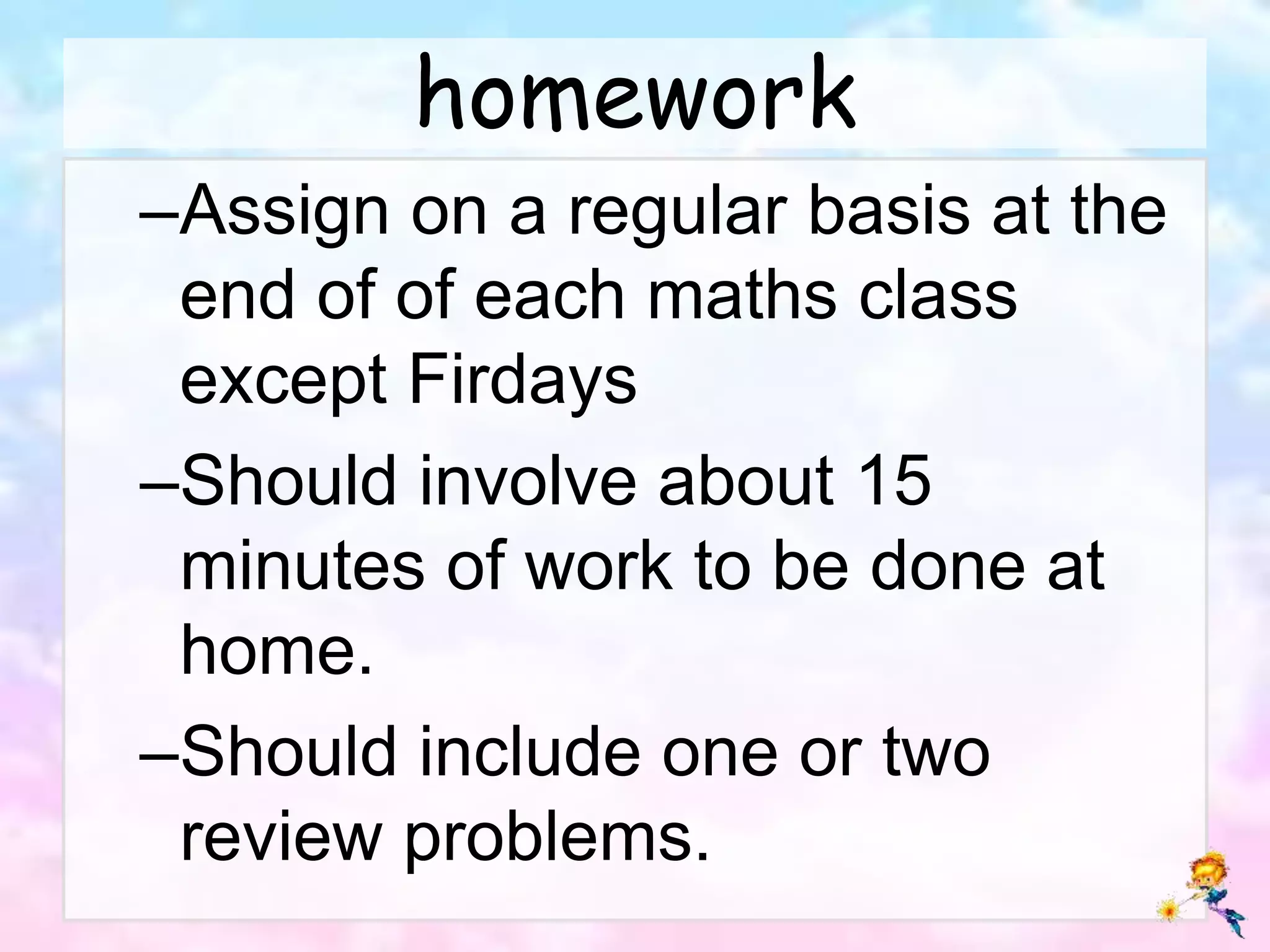 homework

–Assign on a regular basis at the end of of each maths class except Firdays

–Should involve about 15 minutes of work to be done at home.

–Should include one or two review problems.